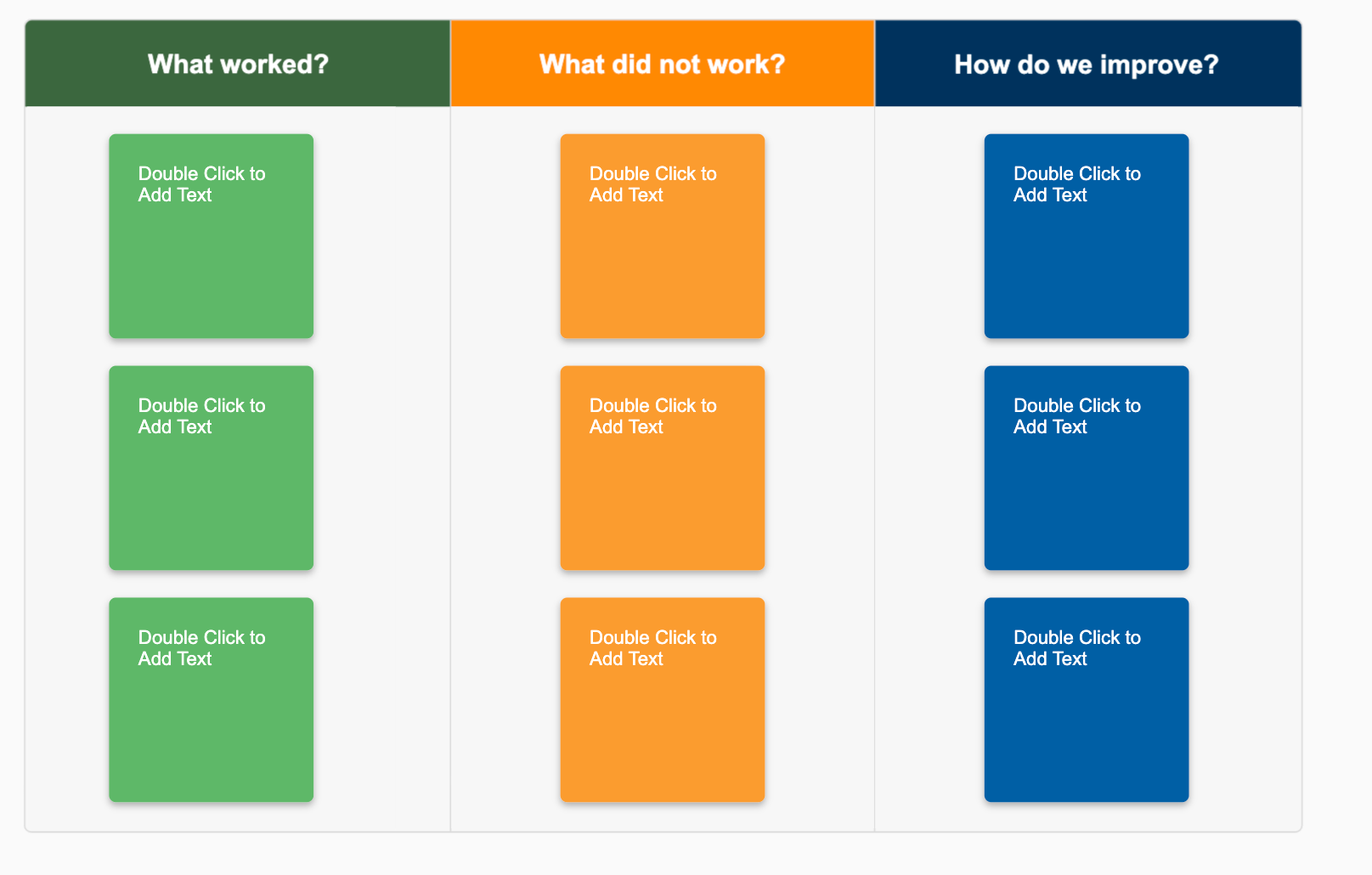 What worked?

Double Click to Add Text

Double Click to Add Text

Double Click to Add Text

What did not work?

Double Click to Add Text

Double Click to Add Text

Double Click to Add Text

How do we improve?

Double Click to Add Text

Double Click to Add Text

Double Click to Add Text